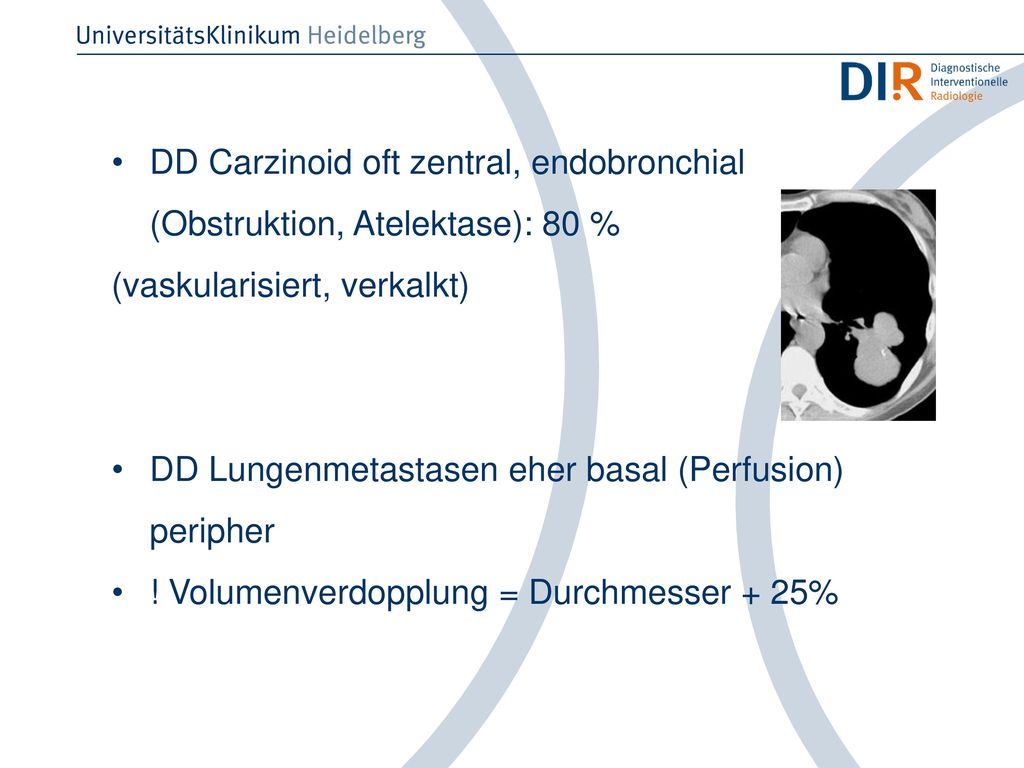 UniversitätsKlinikum Heidelberg

DIR Diagnostische Interventionelle Radiologie

• DD Carzinoid oft zentral, endobronchial (Obstruktion, Atelektase): 80 %
(vaskularisiert, verkalkt)

• DD Lungenmetastasen eher basal (Perfusion) peripher

• ! Volumenverdopplung = Durchmesser + 25%